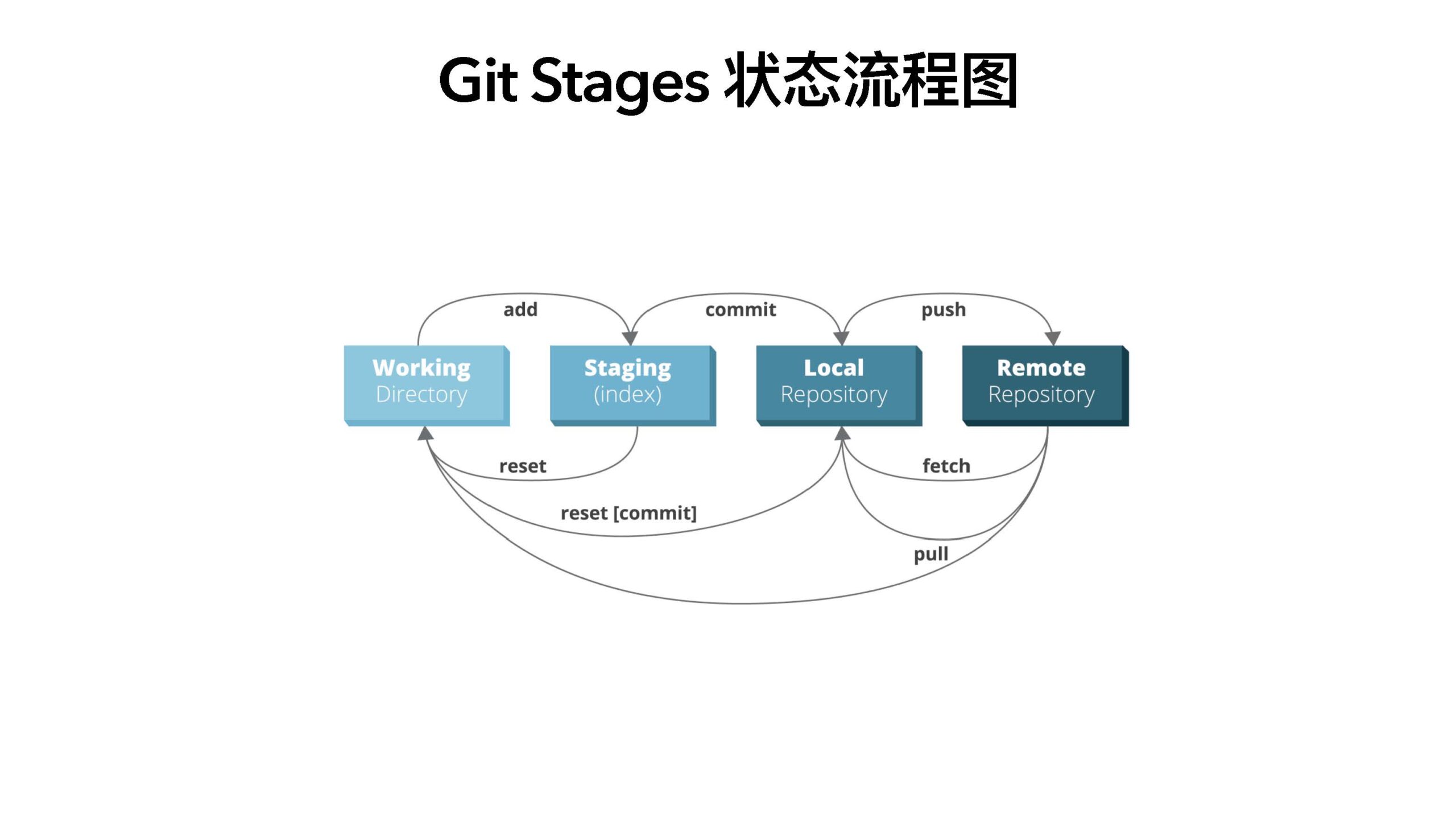 Git Stages 状态流程图

add

commit

push

Working
Directory

Staging
(index)

Local
Repository

Remote
Repository

reset

fetch

reset [commit]

pull